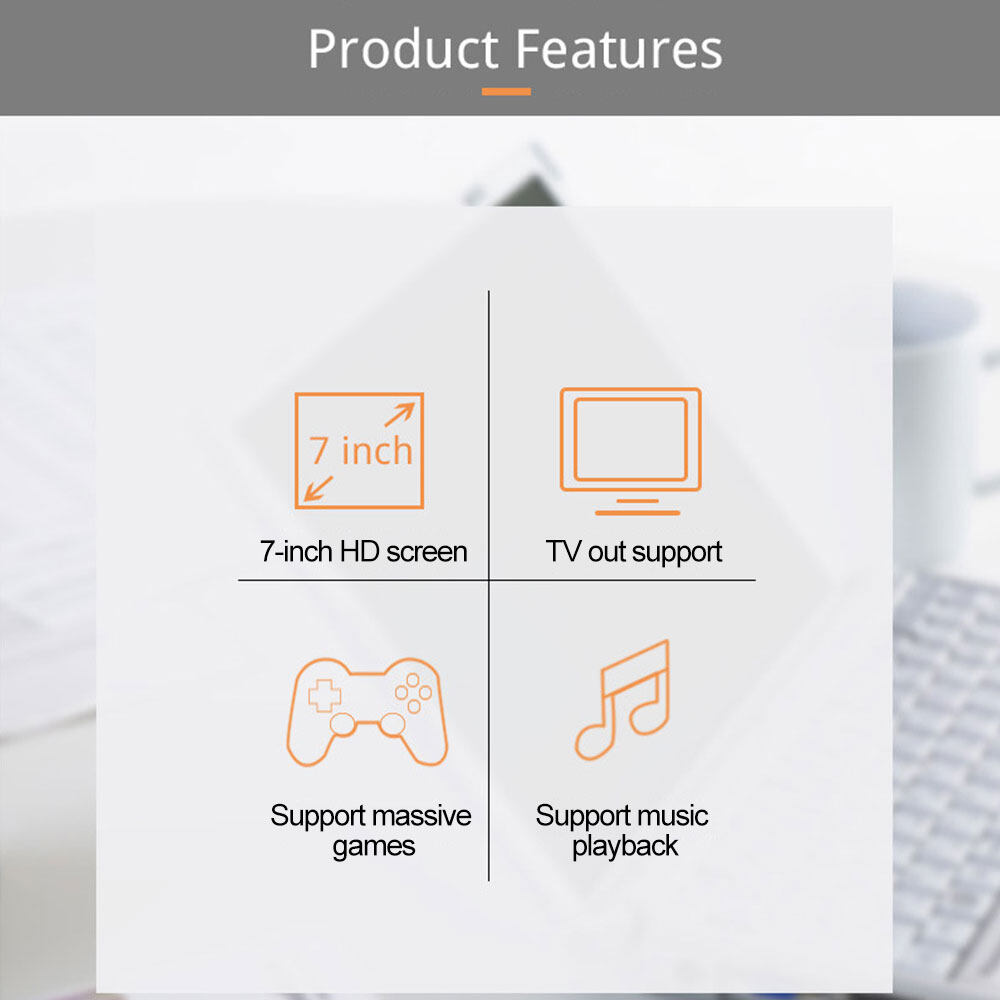 Product Features

7 inch

7-inch HD screen

TV out support

Support massive games

Support music playback